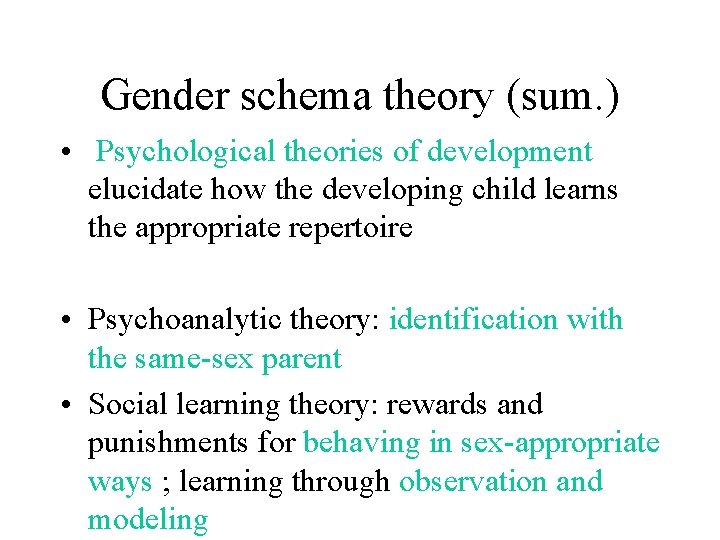 Gender schema theory (sum.)

• Psychological theories of development elucidate how the developing child learns the appropriate repertoire

• Psychoanalytic theory: identification with the same-sex parent

• Social learning theory: rewards and punishments for behaving in sex-appropriate ways ; learning through observation and modeling